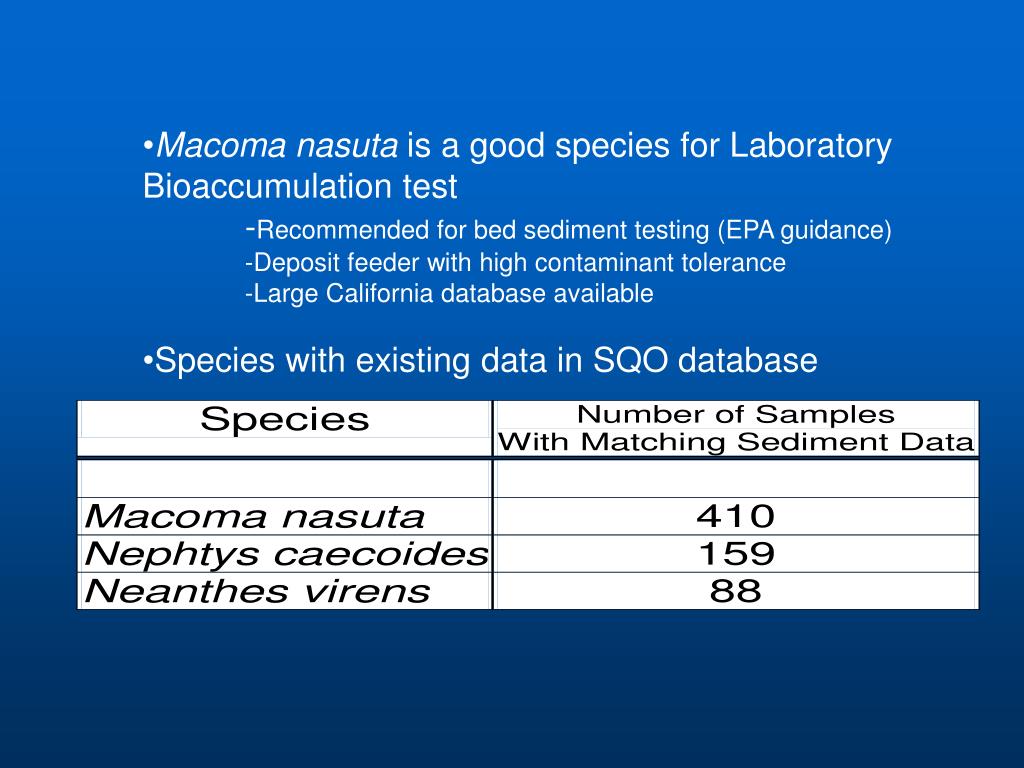 •Macoma nasuta is a good species for Laboratory Bioaccumulation test

-Recommended for bed sediment testing (EPA guidance)
-Deposit feeder with high contaminant tolerance
-Large California database available

•Species with existing data in SQO database

| Species | Number of Samples With Matching Sediment Data |
|---|---|
| | |
| Macoma nasuta | 410 |
| Nephtys caecoides | 159 |
| Neanthes virens | 88 |